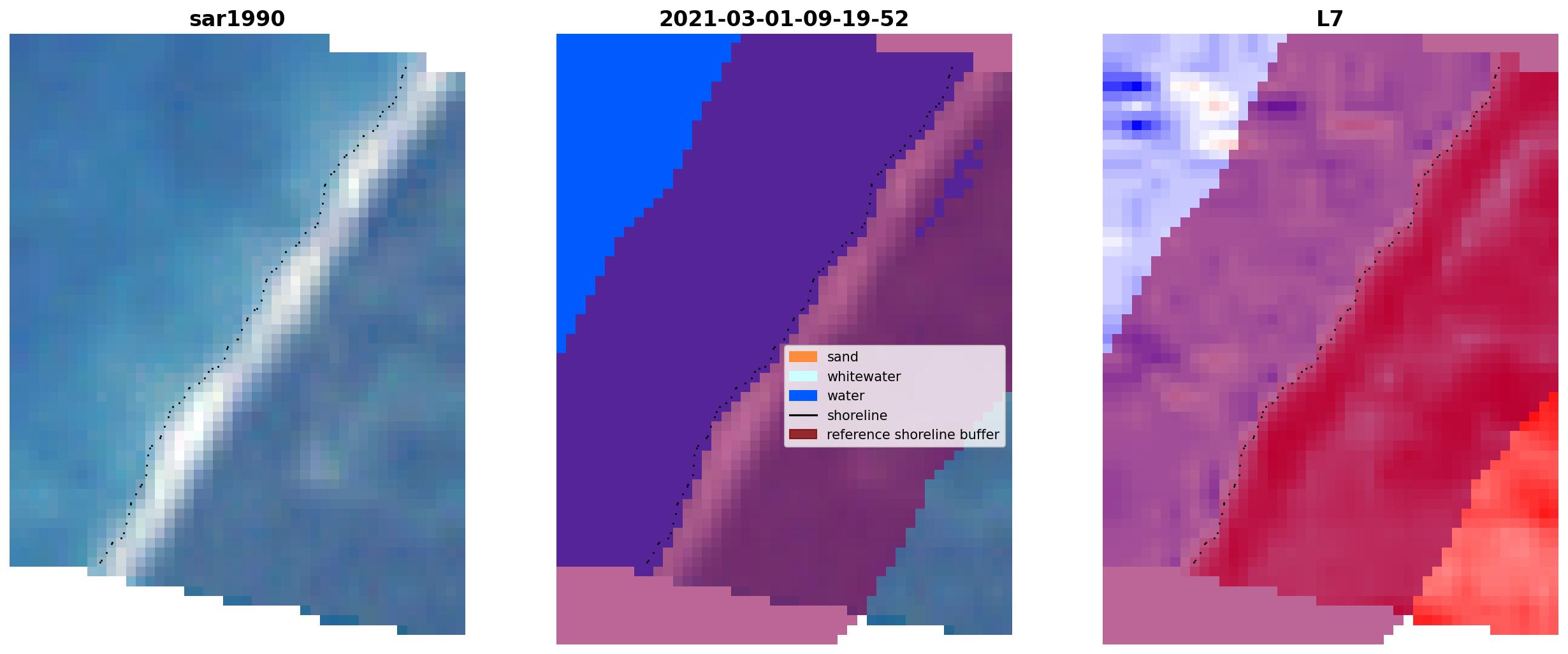 sar1990

2021-03-01-09-19-52

sand
whitewater
water
shoreline
reference shoreline buffer

L7